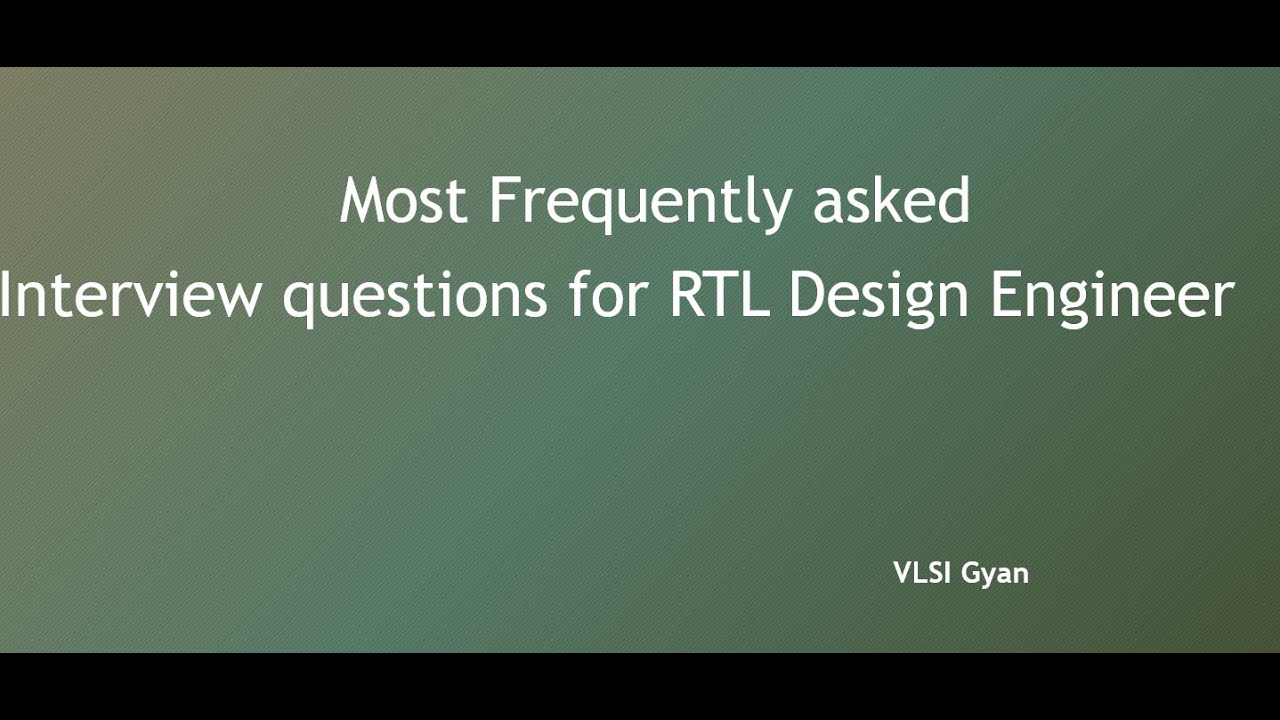 Most Frequently asked
Interview questions for RTL Design Engineer

VLSI Gyan